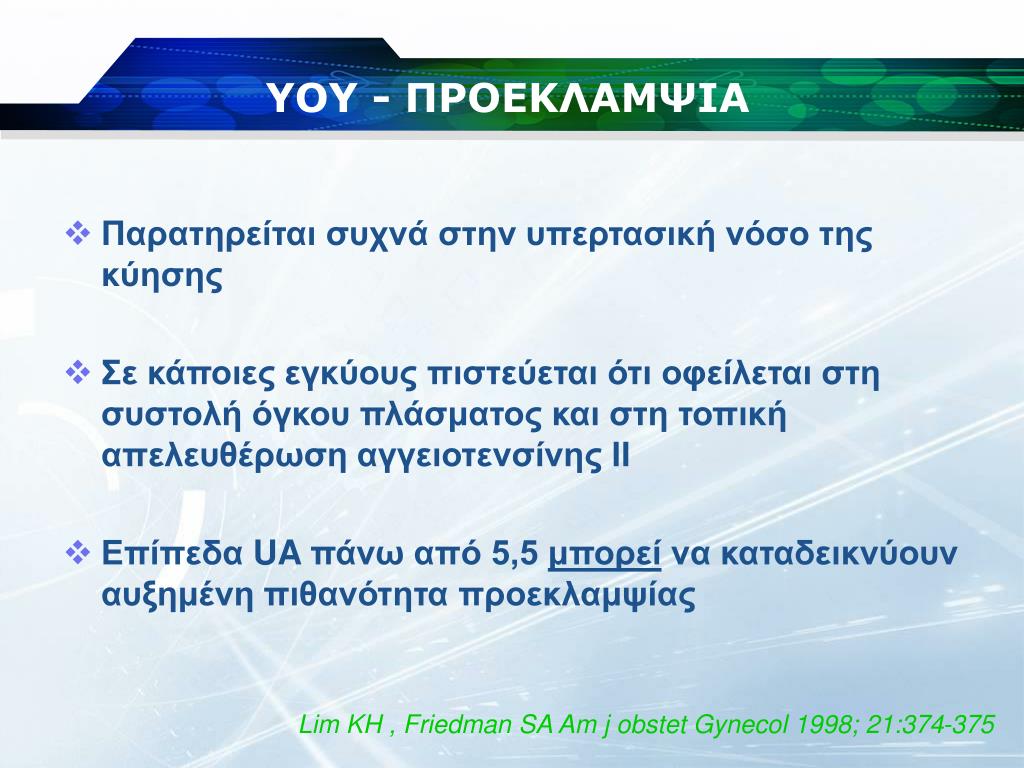 ΥΟΥ - ΠΡΟΕΚΛΑΜΨΙΑ

❖ Παρατηρείται συχνά στην υπερτασική νόσο της κύησης

❖ Σε κάποιες εγκύους πιστεύεται ότι οφείλεται στη συστολή όγκου πλάσματος και στη τοπική απελευθέρωση αγγειοτενσίνης ΙΙ

❖ Επίπεδα UA πάνω από 5,5 μπορεί να καταδεικνύουν αυξημένη πιθανότητα προεκλαμψίας

Lim KH , Friedman SA Am j obstet Gynecol 1998; 21:374-375